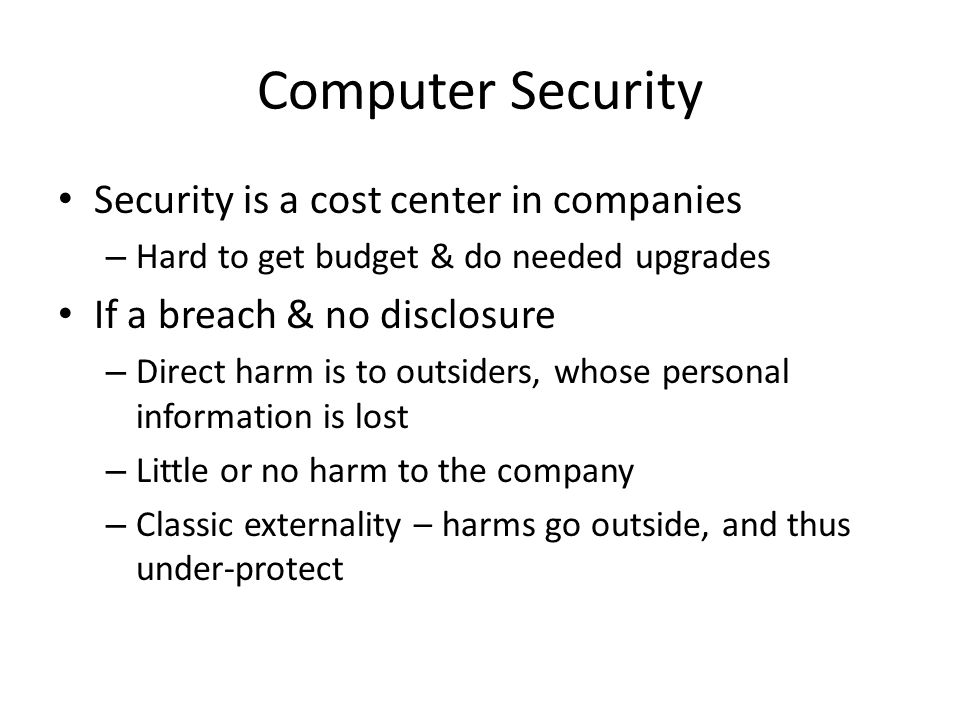 Computer Security

• Security is a cost center in companies
– Hard to get budget & do needed upgrades

• If a breach & no disclosure
– Direct harm is to outsiders, whose personal information is lost
– Little or no harm to the company
– Classic externality – harms go outside, and thus under-protect